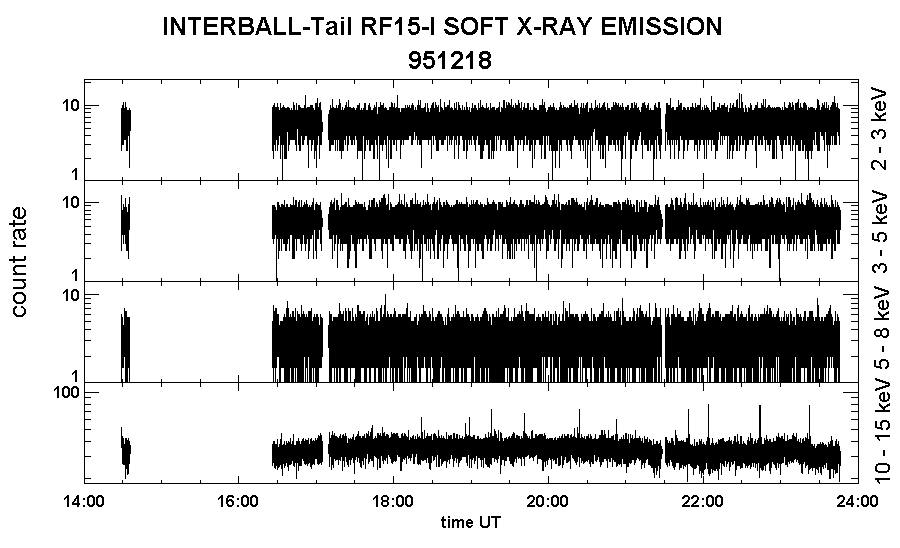 INTERBALL-Tail RF15-I SOFT X-RAY EMISSION
951218

count rate

10
1
2 - 3 keV

10
1
3 - 5 keV

10
1
5 - 8 keV

100
10 - 15 keV

14:00
16:00
18:00
20:00
22:00
24:00
time UT